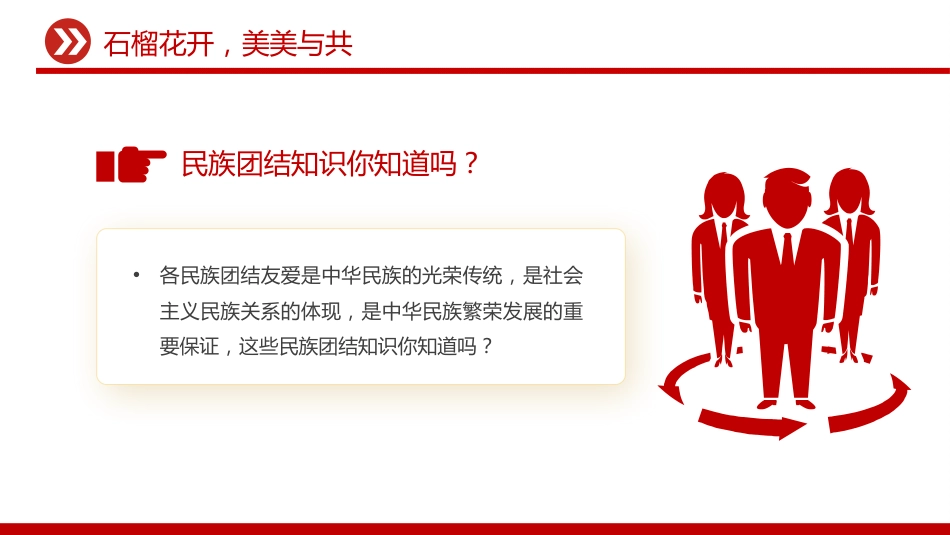 石榴花开，美美与共

民族团结知识你知道吗？

• 各民族团结友爱是中华民族的光荣传统，是社会主义民族关系的体现，是中华民族繁荣发展的重要保证，这些民族团结知识你知道吗？